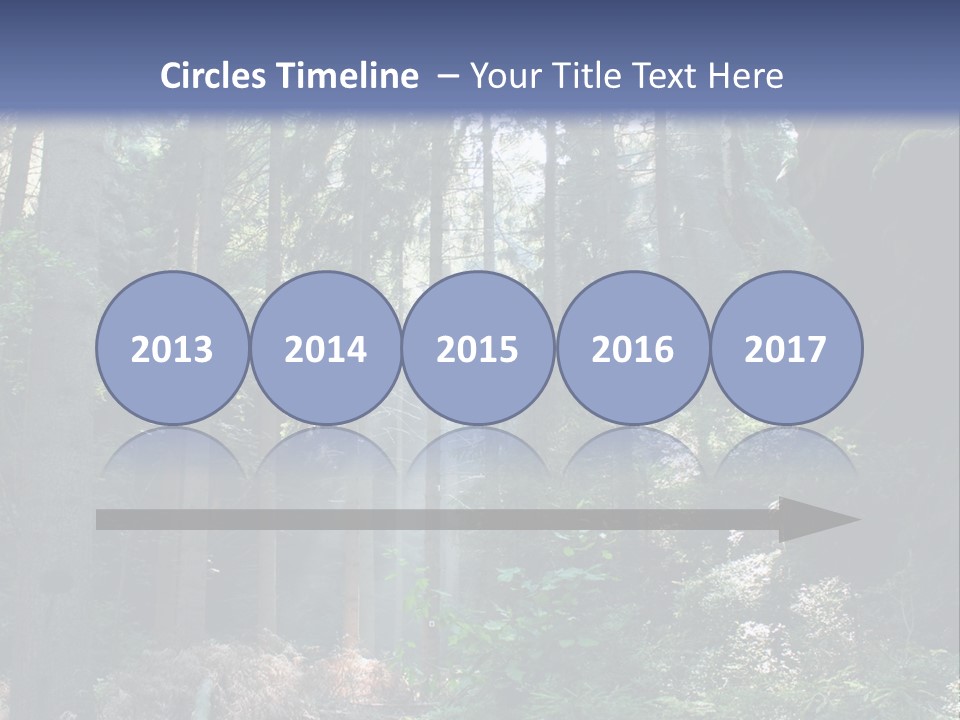 Circles Timeline – Your Title Text Here

2013

2014

2015

2016

2017